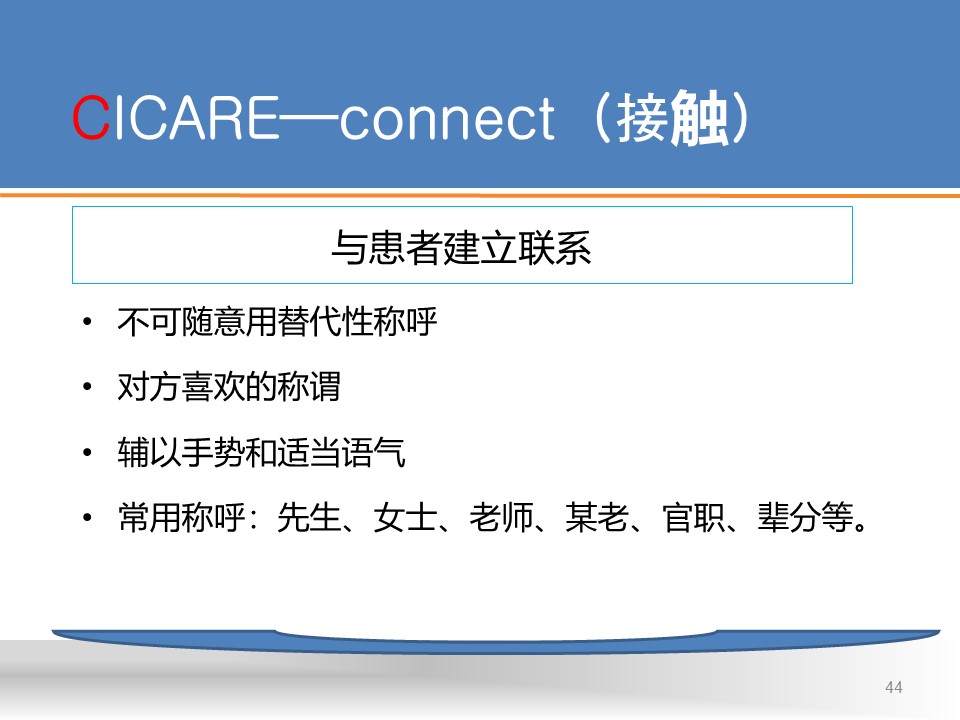 CICARE—connect（接触）

与患者建立联系

• 不可随意用替代性称呼
• 对方喜欢的称谓
• 辅以手势和适当语气
• 常用称呼：先生、女士、老师、某老、官职、辈分等。

44